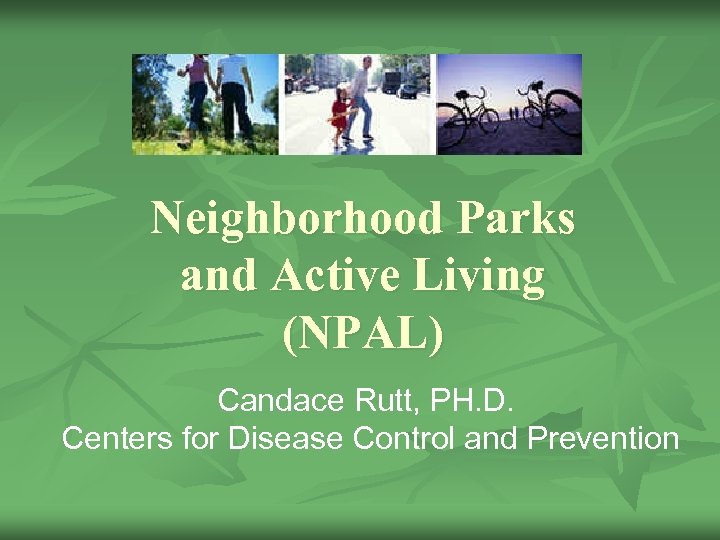 Neighborhood Parks and Active Living (NPAL)

Candace Rutt, PH.D.
Centers for Disease Control and Prevention